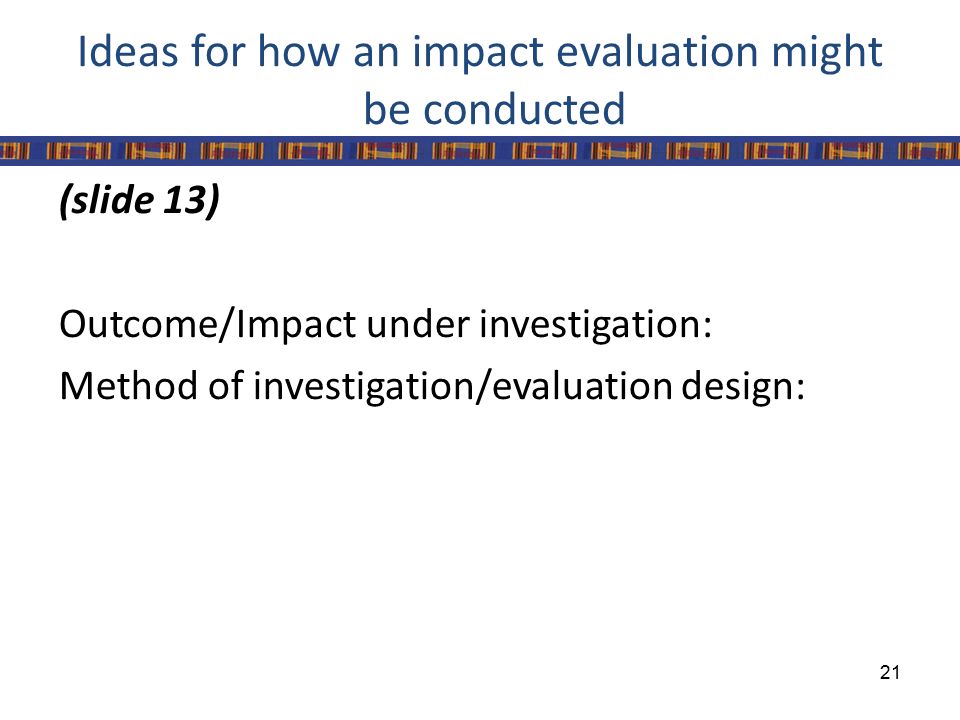 Ideas for how an impact evaluation might be conducted

(slide 13)

Outcome/Impact under investigation:
Method of investigation/evaluation design:

21